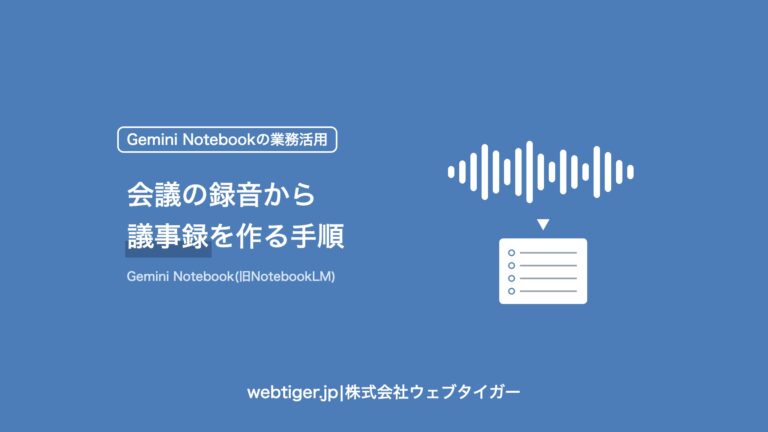 Gemini Notebookの業務活用

会議の録音から
議事録を作る手順

Gemini Notebook(旧NotebookLM)

webtiger.jp|株式会社ウェブタイガー